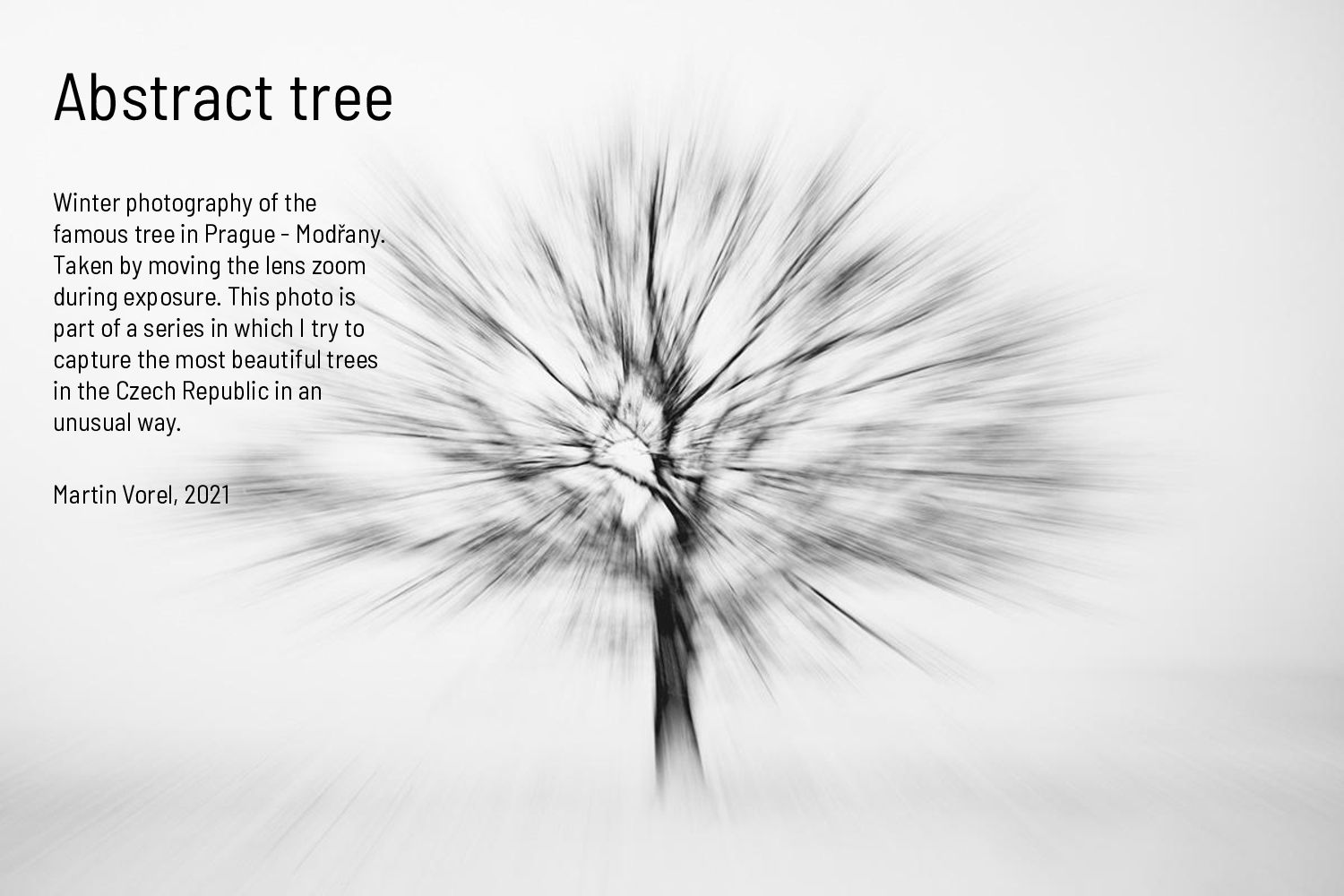 Abstract tree

Winter photography of the famous tree in Prague - Modřany. Taken by moving the lens zoom during exposure. This photo is part of a series in which I try to capture the most beautiful trees in the Czech Republic in an unusual way.

Martin Vorel, 2021